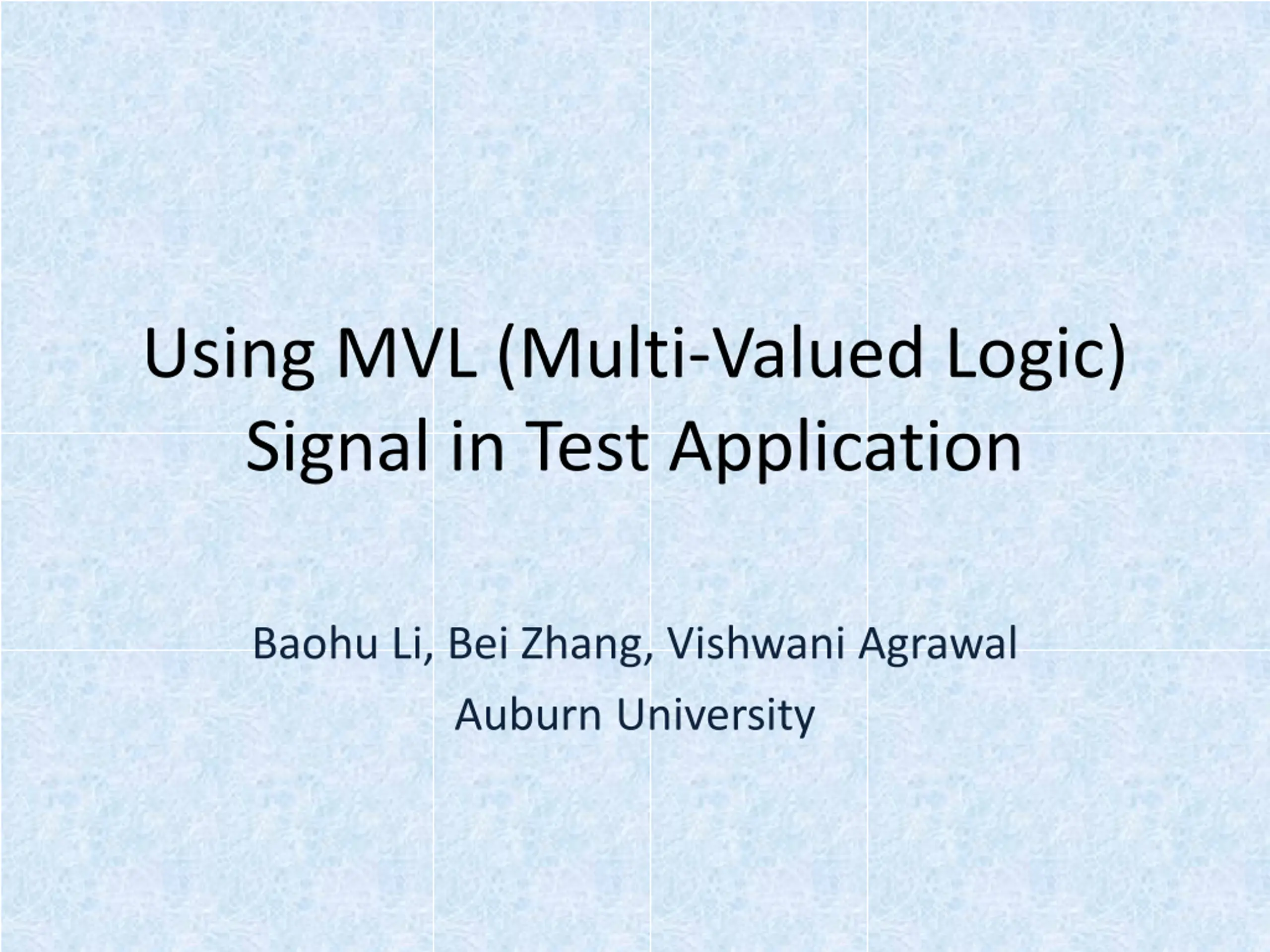 Using MVL (Multi-Valued Logic) Signal in Test Application

Baohu Li, Bei Zhang, Vishwani Agrawal
Auburn University